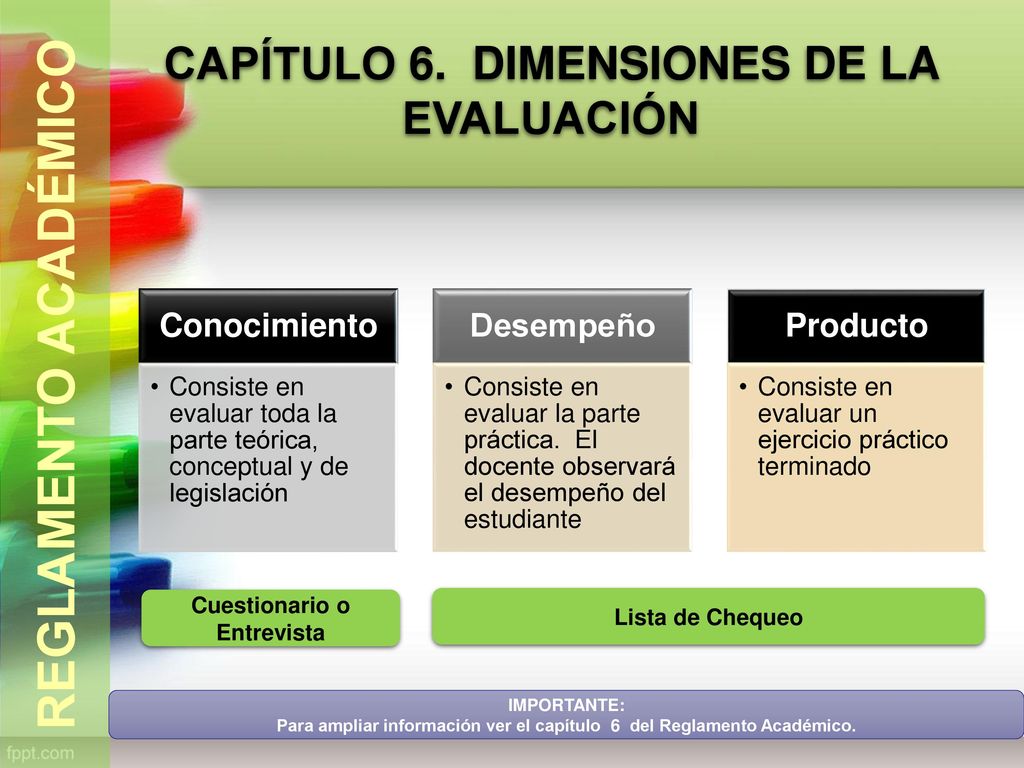 REGLAMENTO ACADÉMICO

CAPÍTULO 6. DIMENSIONES DE LA EVALUACIÓN

Conocimiento

• Consiste en evaluar toda la parte teórica, conceptual y de legislación

Desempeño

• Consiste en evaluar la parte práctica. El docente observará el desempeño del estudiante

Producto

• Consiste en evaluar un ejercicio práctico terminado

Cuestionario o Entrevista

Lista de Chequeo

IMPORTANTE:
Para ampliar información ver el capítulo 6 del Reglamento Académico.

fppt.com